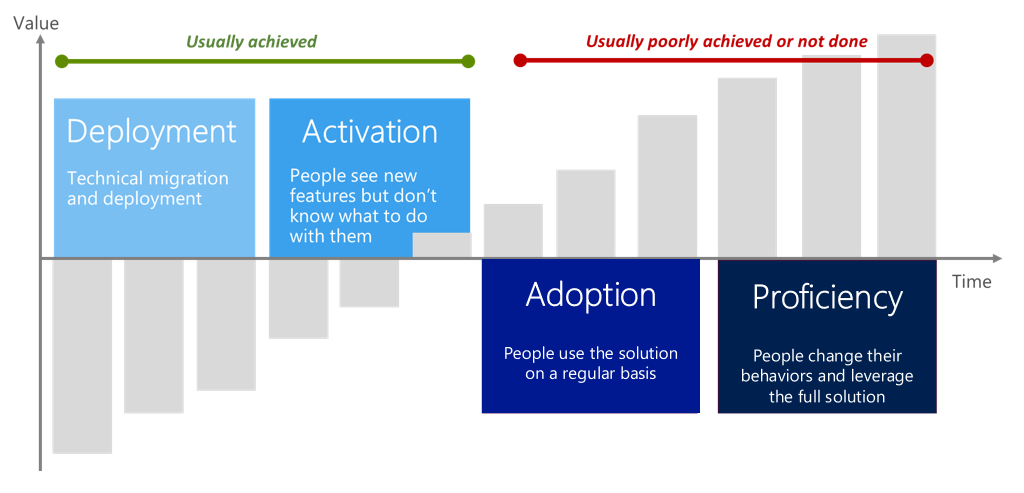 Value

Usually achieved

Usually poorly achieved or not done

Deployment

Technical migration and deployment

Activation

People see new features but don't know what to do with them

Time

Adoption

People use the solution on a regular basis

Proficiency

People change their behaviors and leverage the full solution